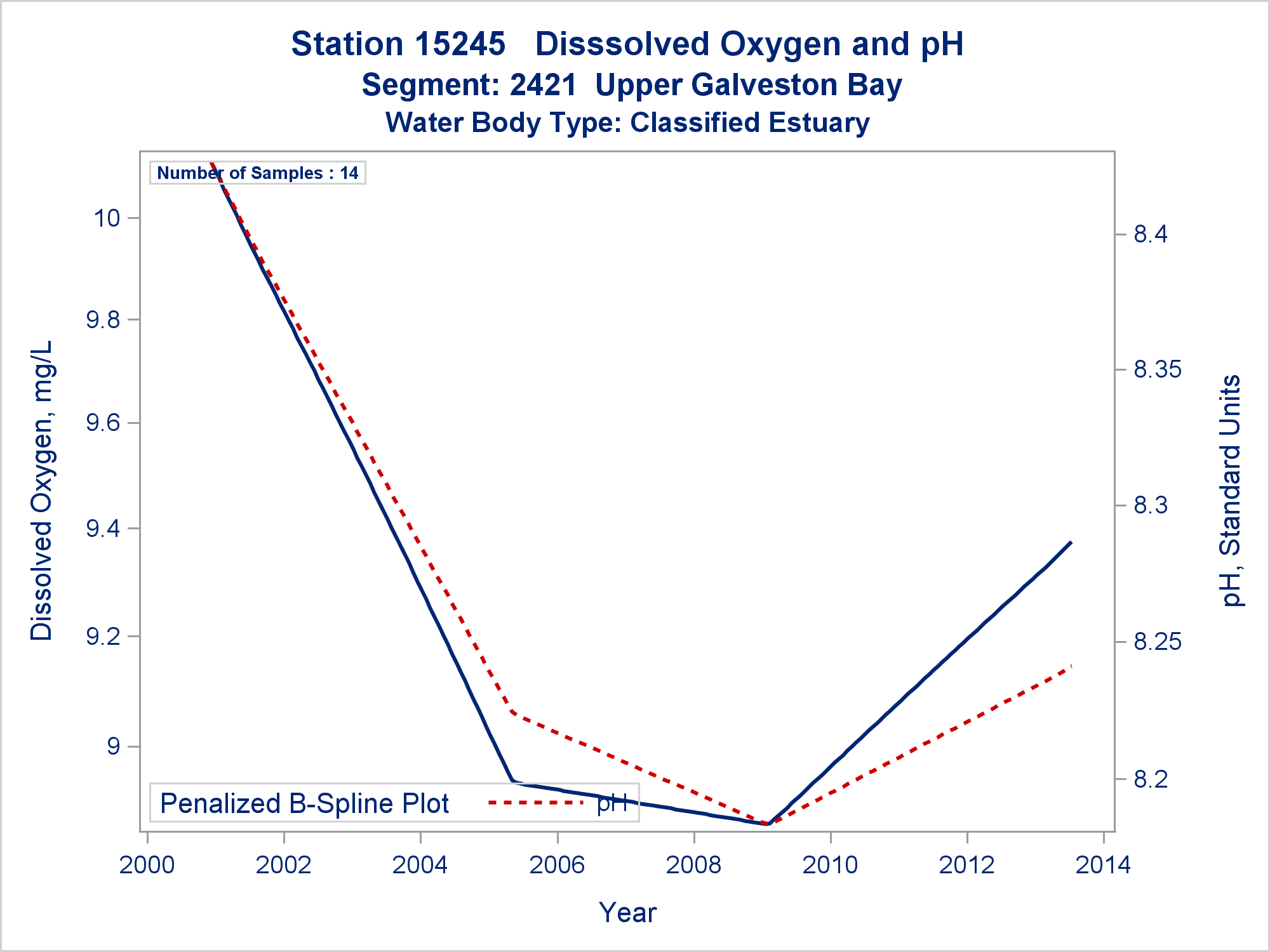 Station 15245 Disssolved Oxygen and pH
Segment: 2421 Upper Galveston Bay
Water Body Type: Classified Estuary

Number of Samples : 14

Dissolved Oxygen, mg/L

10
9.8
9.6
9.4
9.2
9

pH, Standard Units

8.4
8.35
8.3
8.25
8.2

Penalized B-Spline Plot
pH

2000
2002
2004
2006
2008
2010
2012
2014

Year